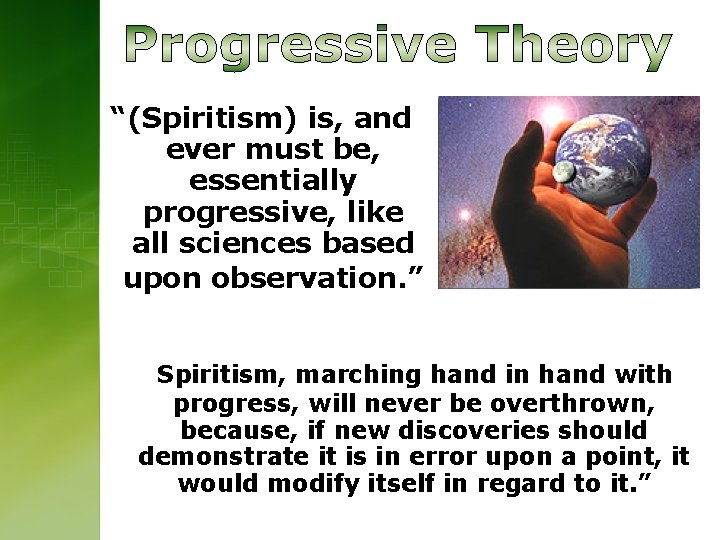 Progressive Theory

“(Spiritism) is, and ever must be, essentially progressive, like all sciences based upon observation.”

Spiritism, marching hand in hand with progress, will never be overthrown, because, if new discoveries should demonstrate it is in error upon a point, it would modify itself in regard to it.”